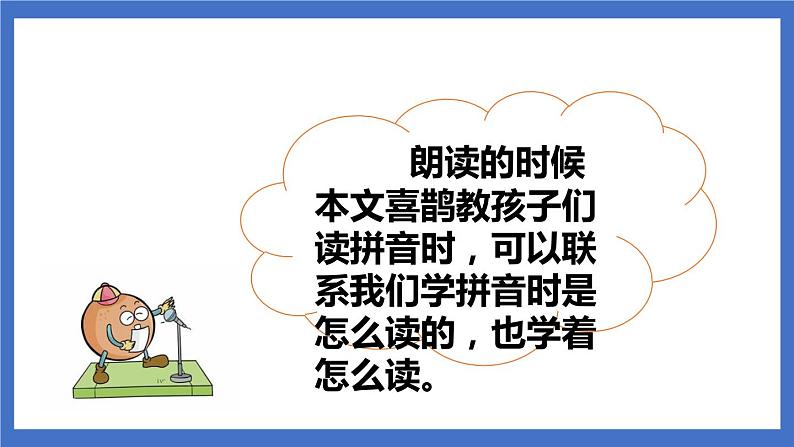 朗读的时候本文喜鹊教孩子们读拼音时，可以联系我们学拼音时是怎么读的，也学着怎么读。